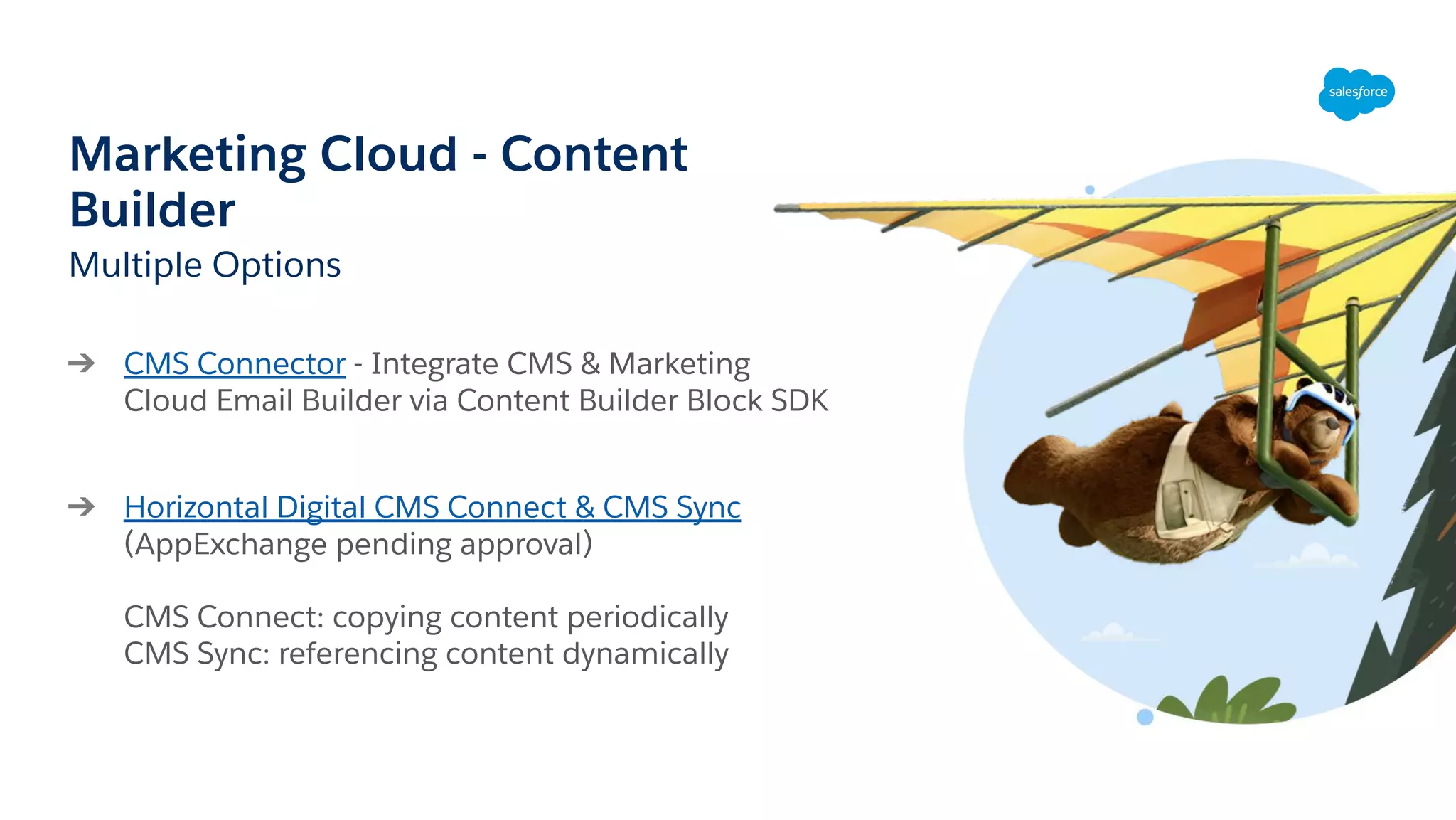 salesforce

Marketing Cloud - Content Builder

Multiple Options

➔ CMS Connector - Integrate CMS & Marketing Cloud Email Builder via Content Builder Block SDK

➔ Horizontal Digital CMS Connect & CMS Sync (AppExchange pending approval)

CMS Connect: copying content periodically
CMS Sync: referencing content dynamically